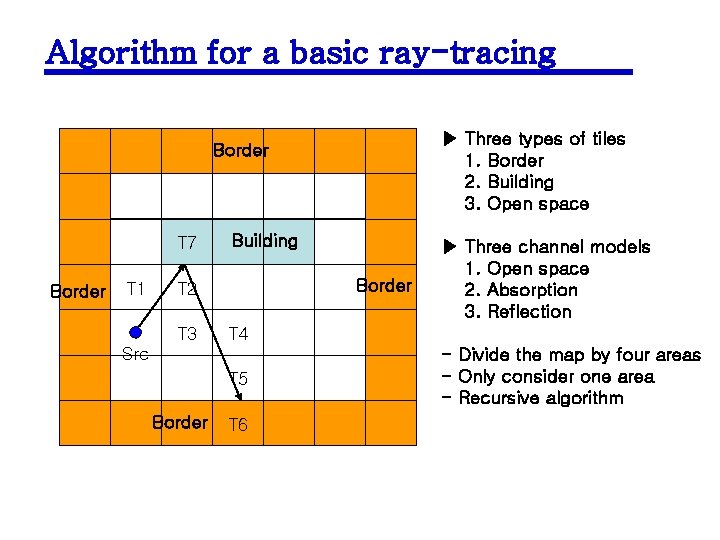 Algorithm for a basic ray-tracing

Border

T7 Building

Border T1 T2 Border

T3 T4

Src

T5

Border T6

▶ Three types of tiles
1. Border
2. Building
3. Open space

▶ Three channel models
1. Open space
2. Absorption
3. Reflection

- Divide the map by four areas
- Only consider one area
- Recursive algorithm